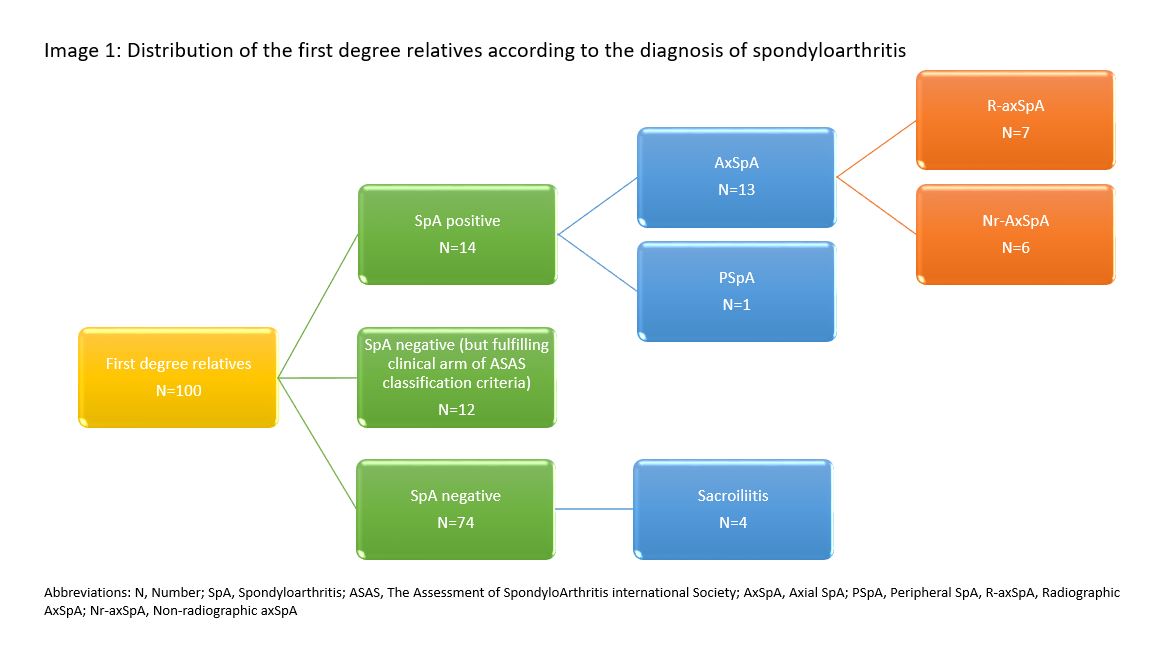 Image 1: Distribution of the first degree relatives according to the diagnosis of spondyloarthritis

First degree relatives
N=100

SpA positive
N=14

SpA negative (but fulfilling clinical arm of ASAS classification criteria)
N=12

SpA negative
N=74

AxSpA
N=13

PSpA
N=1

Sacroiliitis
N=4

R-axSpA
N=7

Nr-AxSpA
N=6

Abbreviations: N, Number; SpA, Spondyloarthritis; ASAS, The Assessment of SpondyloArthritis international Society; AxSpA, Axial SpA; PSpA, Peripheral SpA, R-axSpA, Radiographic AxSpA; Nr-axSpA, Non-radiographic axSpA